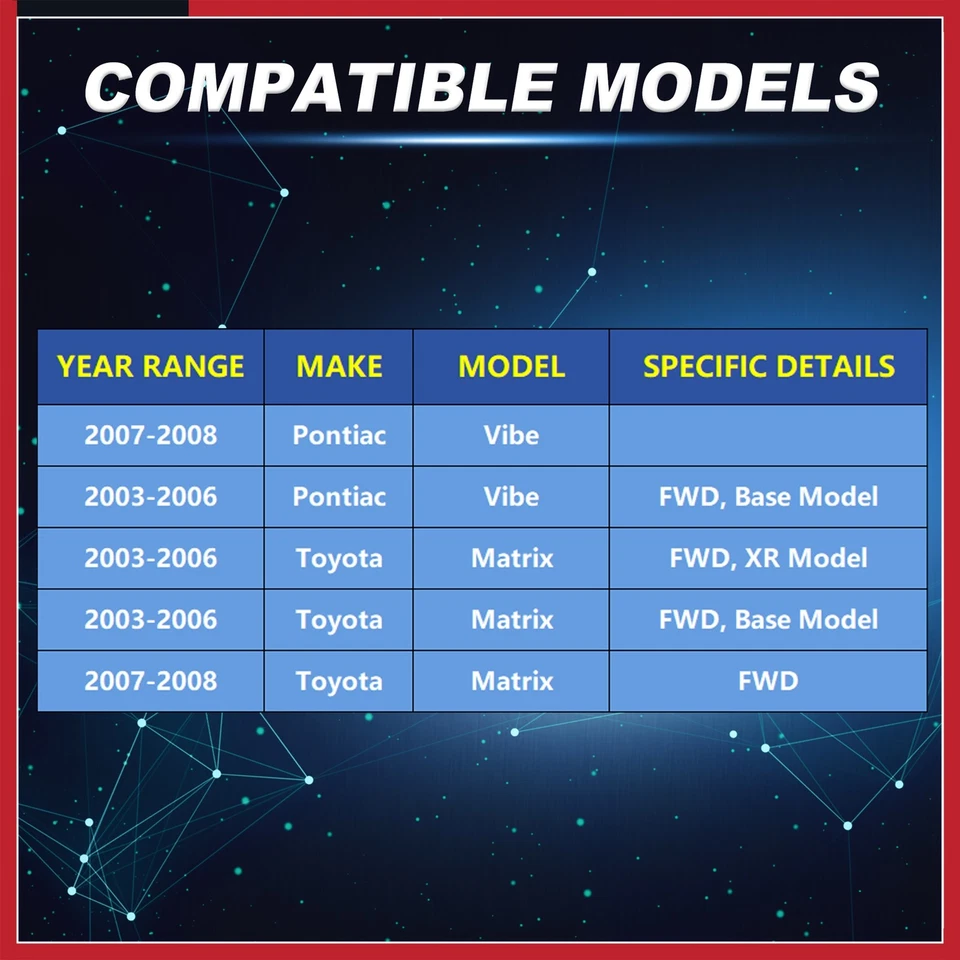 COMPATIBLE MODELS

| YEAR RANGE | MAKE | MODEL | SPECIFIC DETAILS |
|---|---|---|---|
| 2007-2008 | Pontiac | Vibe | |
| 2003-2006 | Pontiac | Vibe | FWD, Base Model |
| 2003-2006 | Toyota | Matrix | FWD, XR Model |
| 2003-2006 | Toyota | Matrix | FWD, Base Model |
| 2007-2008 | Toyota | Matrix | FWD |